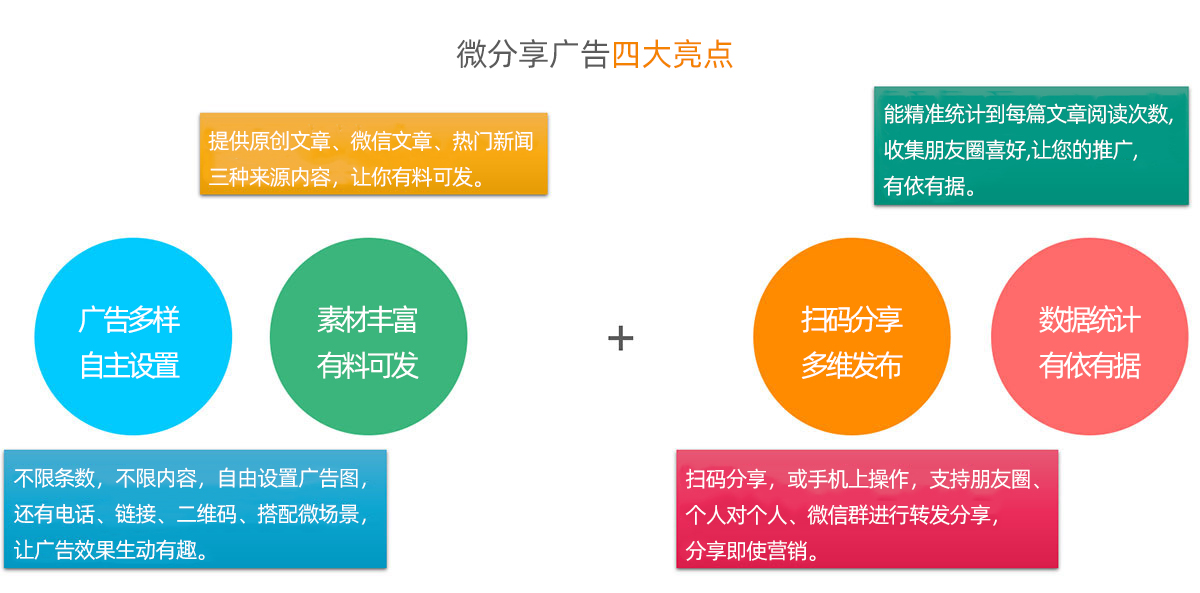 微分享广告四大亮点

提供原创文章、微信文章、热门新闻三种来源内容，让你有料可发。

能精准统计到每篇文章阅读次数，收集朋友圈喜好,让您的推广，有依有据。

广告多样
自主设置

素材丰富
有料可发

+

扫码分享
多维发布

数据统计
有依有据

不限条数，不限内容，自由设置广告图，还有电话、链接、二维码、搭配微场景，让广告效果生动有趣。

扫码分享，或手机上操作，支持朋友圈、个人对个人、微信群进行转发分享，分享即使营销。